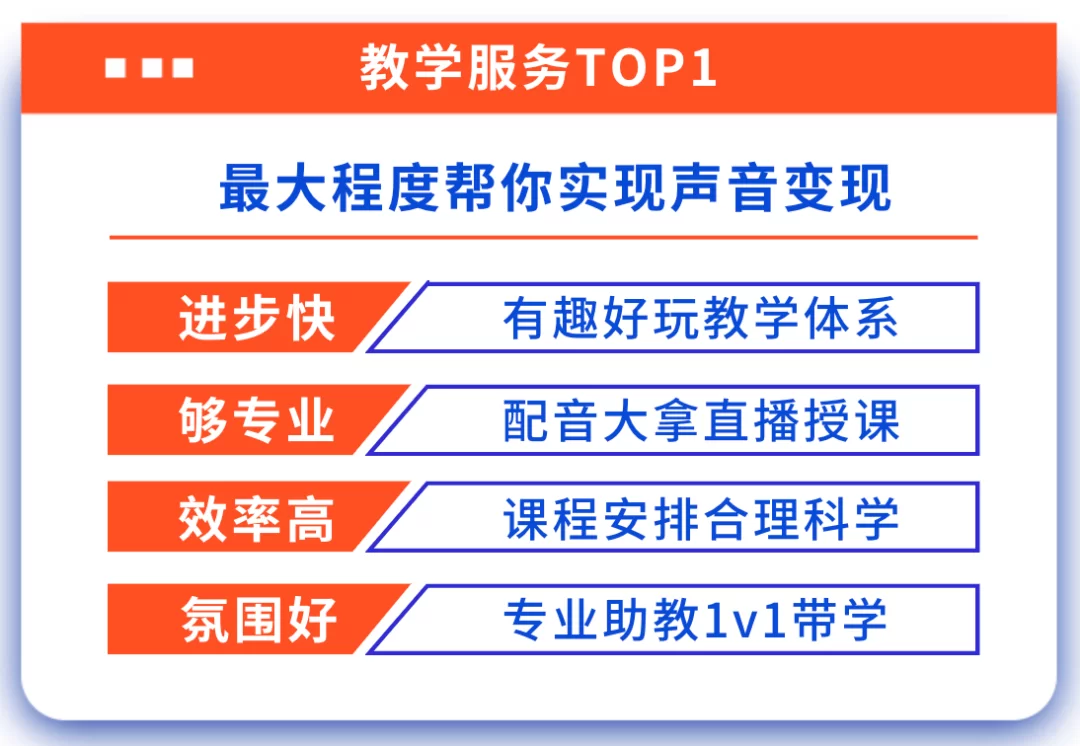 教学服务TOP1

最大程度帮你实现声音变现

进步快 有趣好玩教学体系

够专业 配音大拿直播授课

效率高 课程安排合理科学

氛围好 专业助教1v1带学